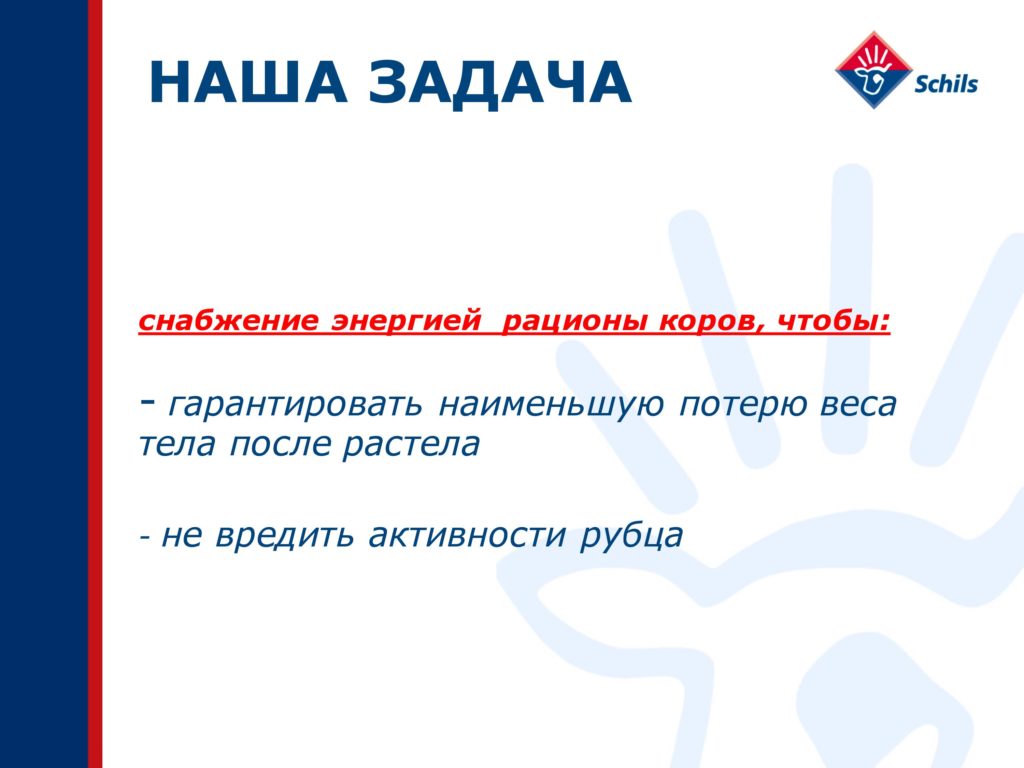 НАША ЗАДАЧА

Schils

снабжение энергией  рационы коров, чтобы:

- гарантировать наименьшую потерю веса тела после растела

- не вредить активности рубца